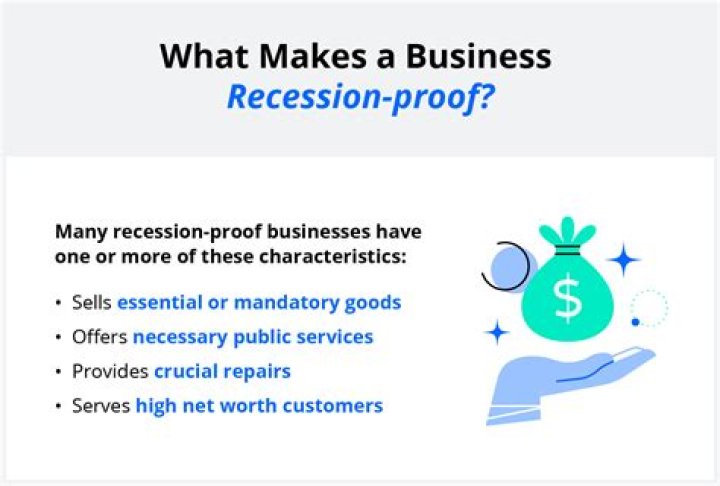 What Makes a Business Recession-proof?

Many recession-proof businesses have one or more of these characteristics:

• Sells essential or mandatory goods
• Offers necessary public services
• Provides crucial repairs
• Serves high net worth customers

$